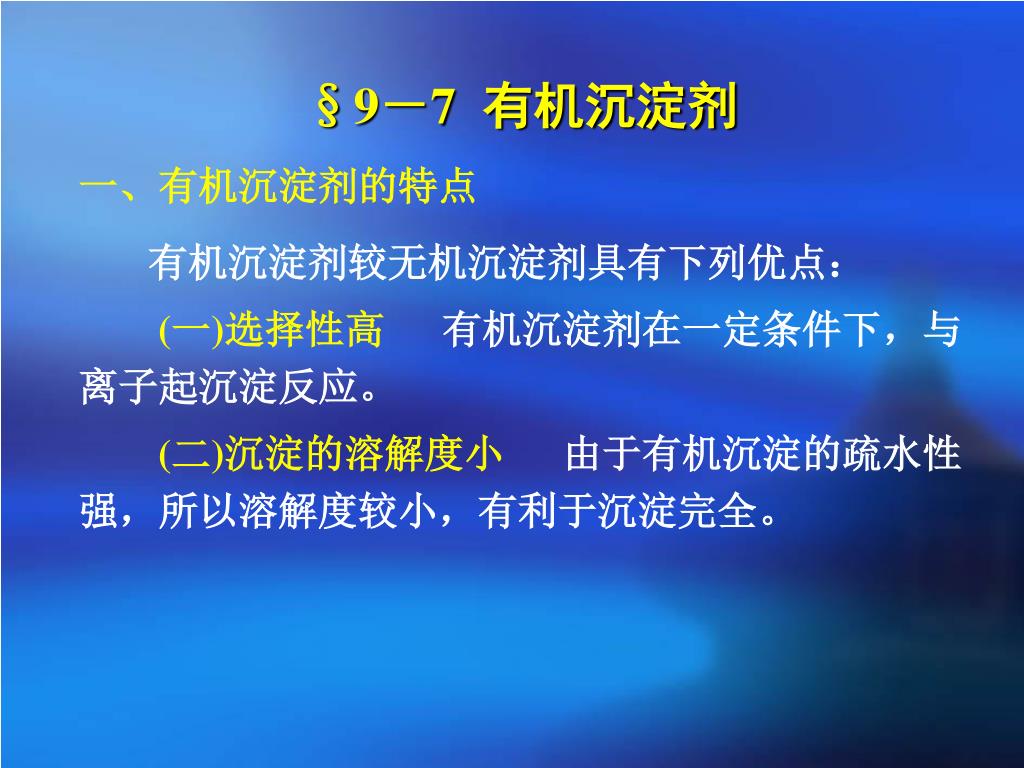 §9－7 有机沉淀剂

一、有机沉淀剂的特点

有机沉淀剂较无机沉淀剂具有下列优点：

(一)选择性高　有机沉淀剂在一定条件下，与离子起沉淀反应。

(二)沉淀的溶解度小　由于有机沉淀的疏水性强，所以溶解度较小，有利于沉淀完全。